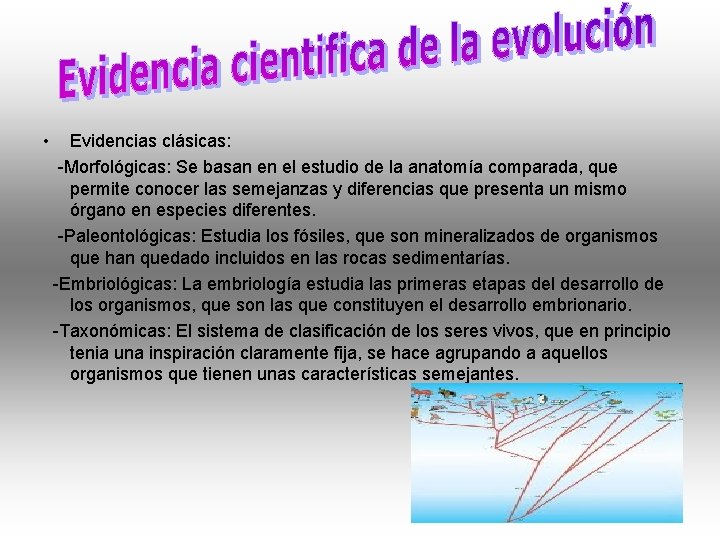 Evidencia cientifica de la evolución

• Evidencias clásicas:

-Morfológicas: Se basan en el estudio de la anatomía comparada, que permite conocer las semejanzas y diferencias que presenta un mismo órgano en especies diferentes.

-Paleontológicas: Estudia los fósiles, que son mineralizados de organismos que han quedado incluidos en las rocas sedimentarías.

-Embriológicas: La embriología estudia las primeras etapas del desarrollo de los organismos, que son las que constituyen el desarrollo embrionario.

-Taxonómicas: El sistema de clasificación de los seres vivos, que en principio tenia una inspiración claramente fija, se hace agrupando a aquellos organismos que tienen unas características semejantes.